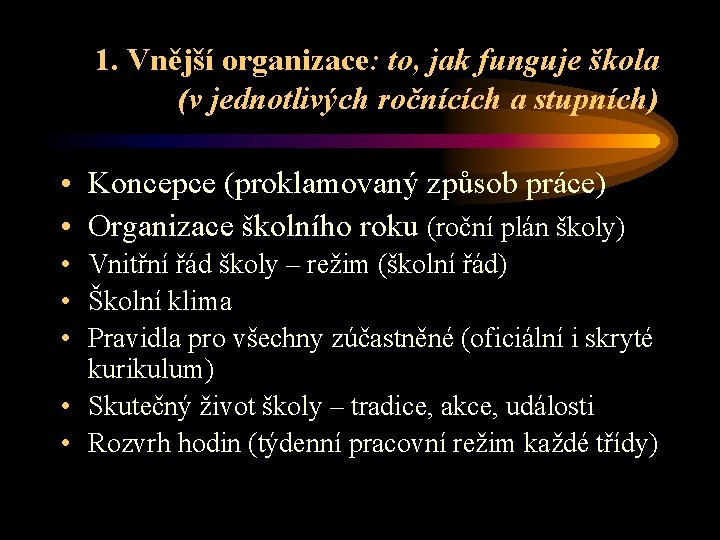 1. Vnější organizace: to, jak funguje škola (v jednotlivých ročnících a stupních)

• Koncepce (proklamovaný způsob práce)
• Organizace školního roku (roční plán školy)
• Vnitřní řád školy – režim (školní řád)
• Školní klima
• Pravidla pro všechny zúčastněné (oficiální i skryté kurikulum)
• Skutečný život školy – tradice, akce, události
• Rozvrh hodin (týdenní pracovní režim každé třídy)